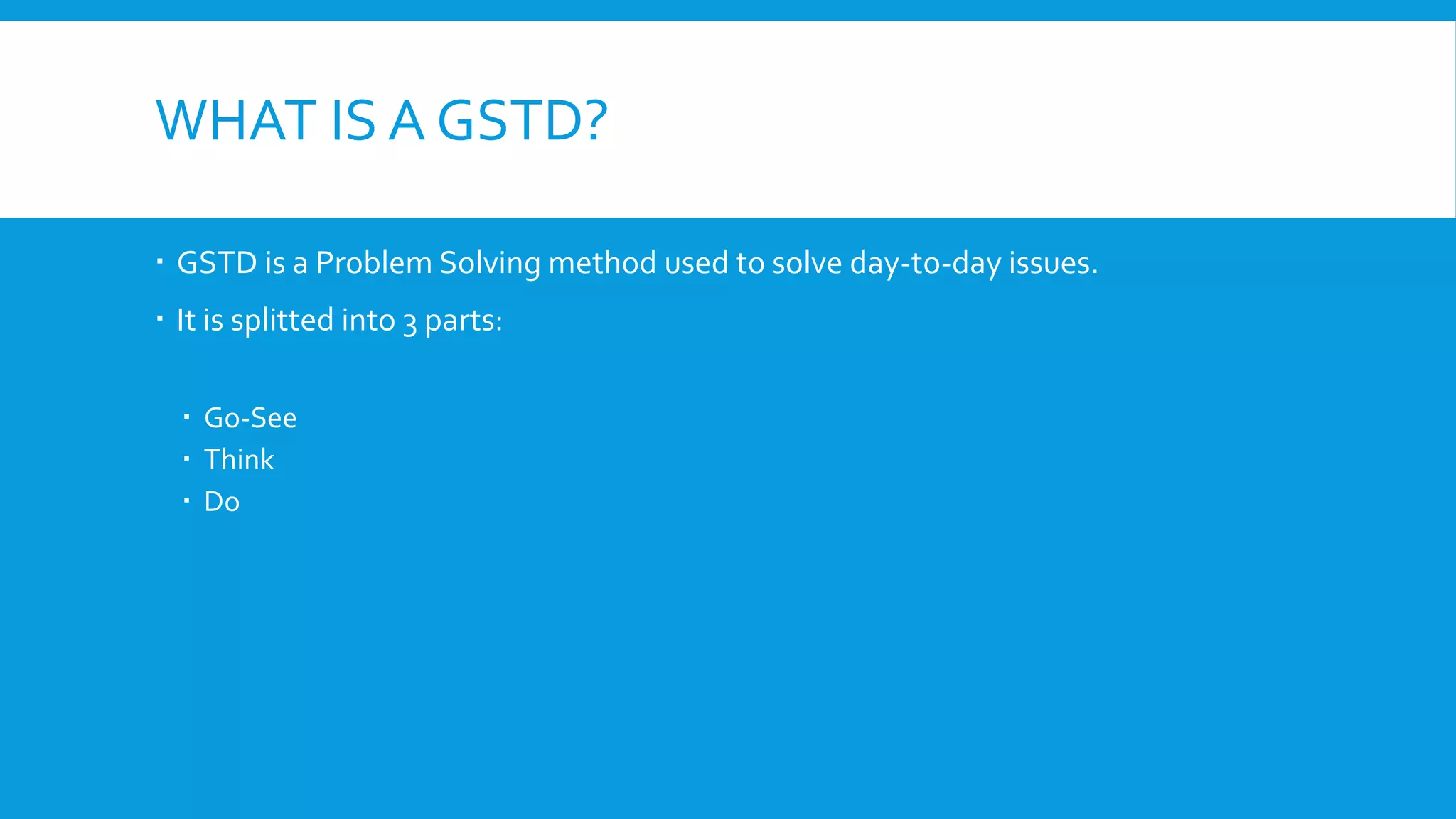 WHAT IS A GSTD?

▪ GSTD is a Problem Solving method used to solve day-to-day issues.

▪ It is splitted into 3 parts:

▪ Go-See
▪ Think
▪ Do